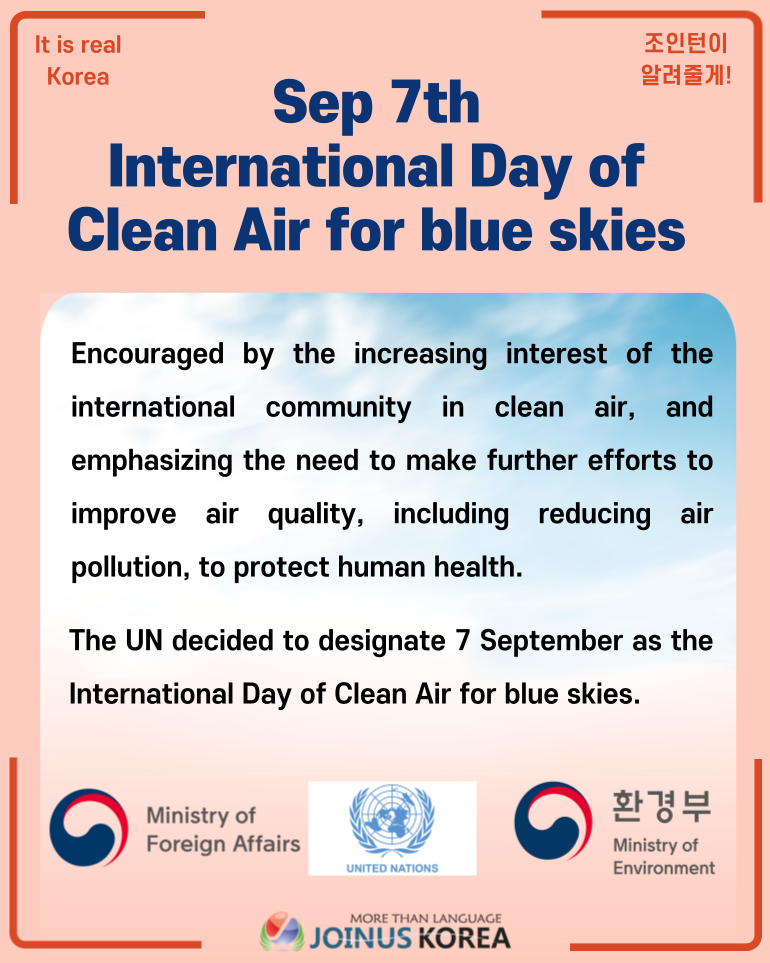 It is real Korea

조인턴이 알려줄게!

Sep 7th
International Day of Clean Air for blue skies

Encouraged by the increasing interest of the international community in clean air, and emphasizing the need to make further efforts to improve air quality, including reducing air pollution, to protect human health.

The UN decided to designate 7 September as the International Day of Clean Air for blue skies.

Ministry of Foreign Affairs

UNITED NATIONS

환경부
Ministry of Environment

MORE THAN LANGUAGE
JOINUS KOREA